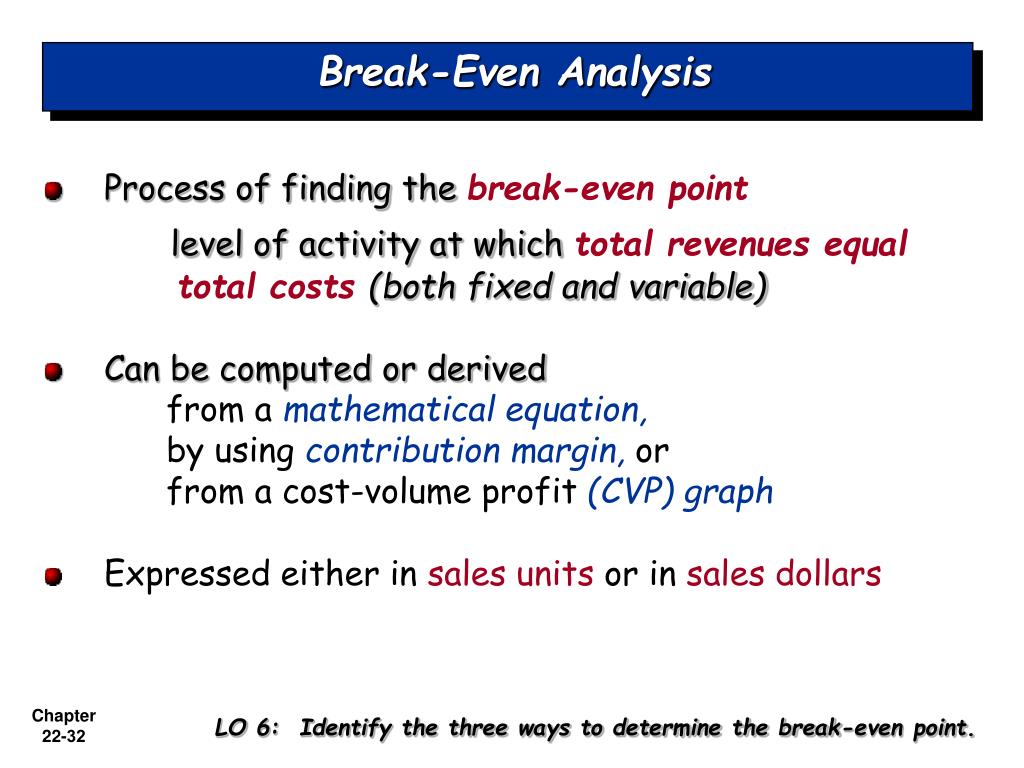 Break-Even Analysis

Process of finding the break-even point

level of activity at which total revenues equal total costs (both fixed and variable)

Can be computed or derived
from a mathematical equation,
by using contribution margin, or
from a cost-volume profit (CVP) graph

Expressed either in sales units or in sales dollars

Chapter
22-32

LO 6: Identify the three ways to determine the break-even point.